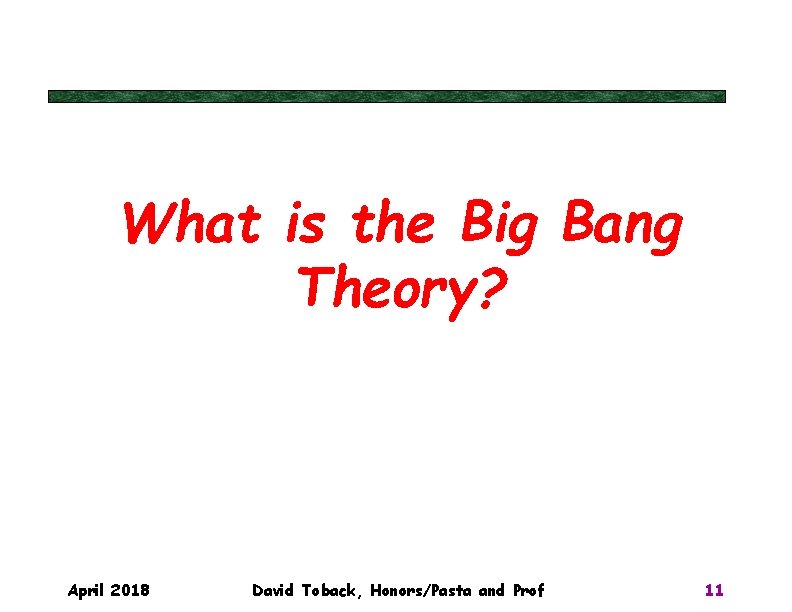 What is the Big Bang Theory?

April 2018

David Toback, Honors/Pasta and Prof

11